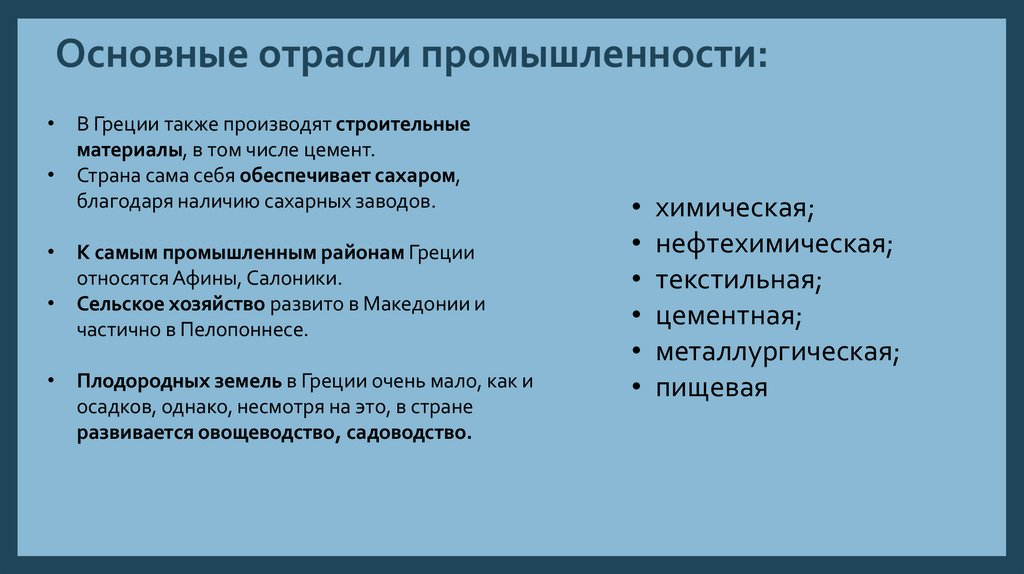 Основные отрасли промышленности:

• В Греции также производят строительные материалы, в том числе цемент.
• Страна сама себя обеспечивает сахаром, благодаря наличию сахарных заводов.

• К самым промышленным районам Греции относятся Афины, Салоники.
• Сельское хозяйство развито в Македонии и частично в Пелопоннесе.

• Плодородных земель в Греции очень мало, как и осадков, однако, несмотря на это, в стране развивается овощеводство, садоводство.

• химическая;
• нефтехимическая;
• текстильная;
• цементная;
• металлургическая;
• пищевая